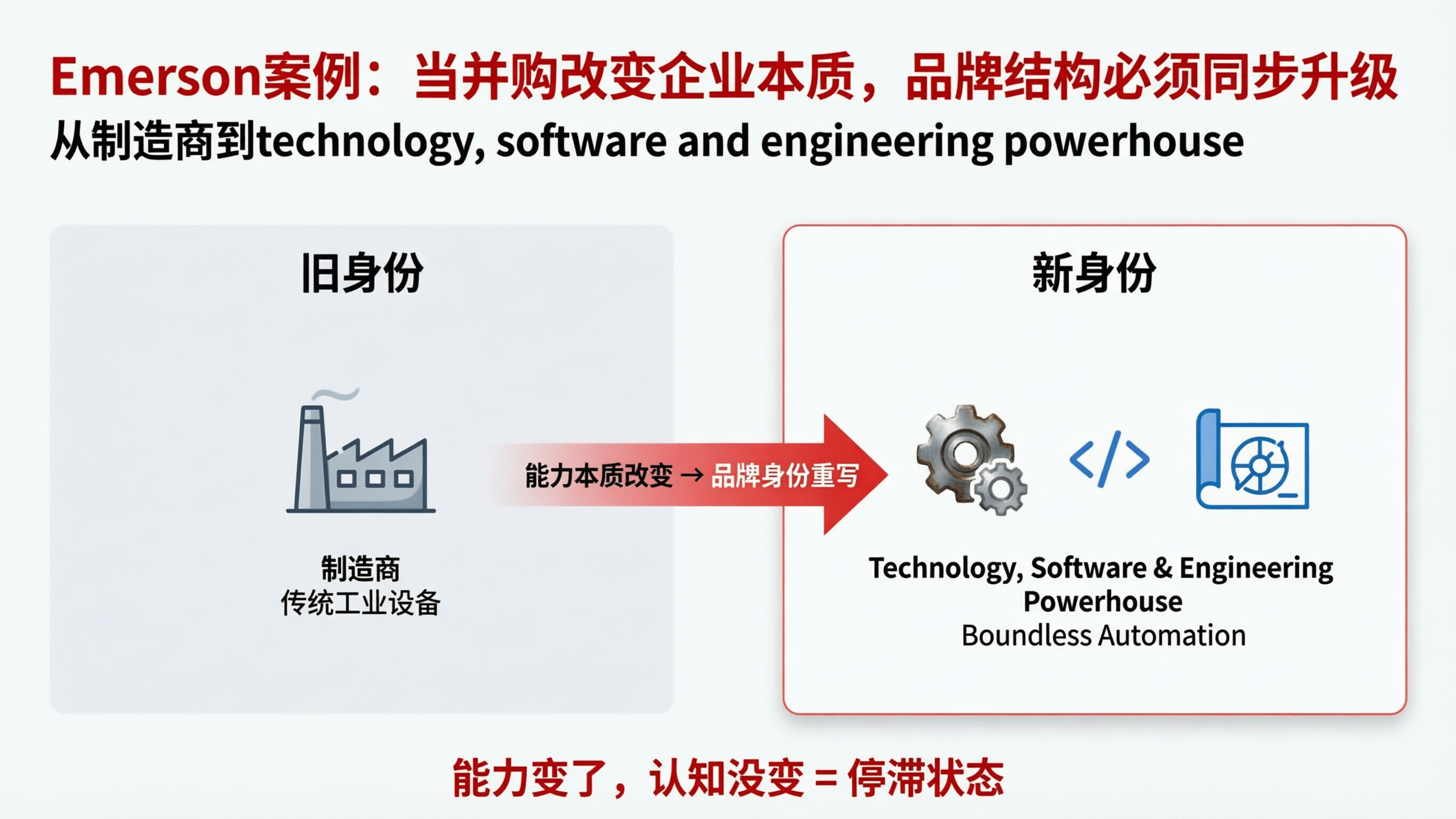 Emerson案例：当并购改变企业本质，品牌结构必须同步升级
从制造商到technology, software and engineering powerhouse

旧身份

制造商
传统工业设备

能力本质改变 → 品牌身份重写

新身份

</>

Technology, Software & Engineering Powerhouse
Boundless Automation

能力变了，认知没变 = 停滞状态